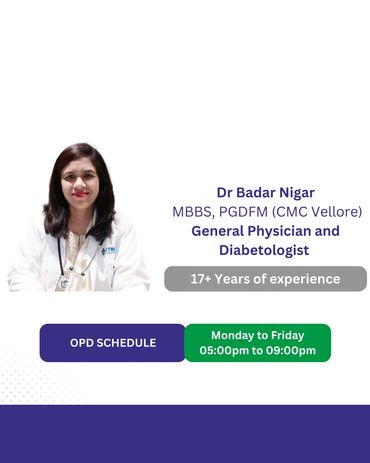 Dr Badar Nigar
MBBS, PGDFM (CMC Vellore)
General Physician and Diabetologist

17+ Years of experience

OPD SCHEDULE

Monday to Friday
05:00pm to 09:00pm